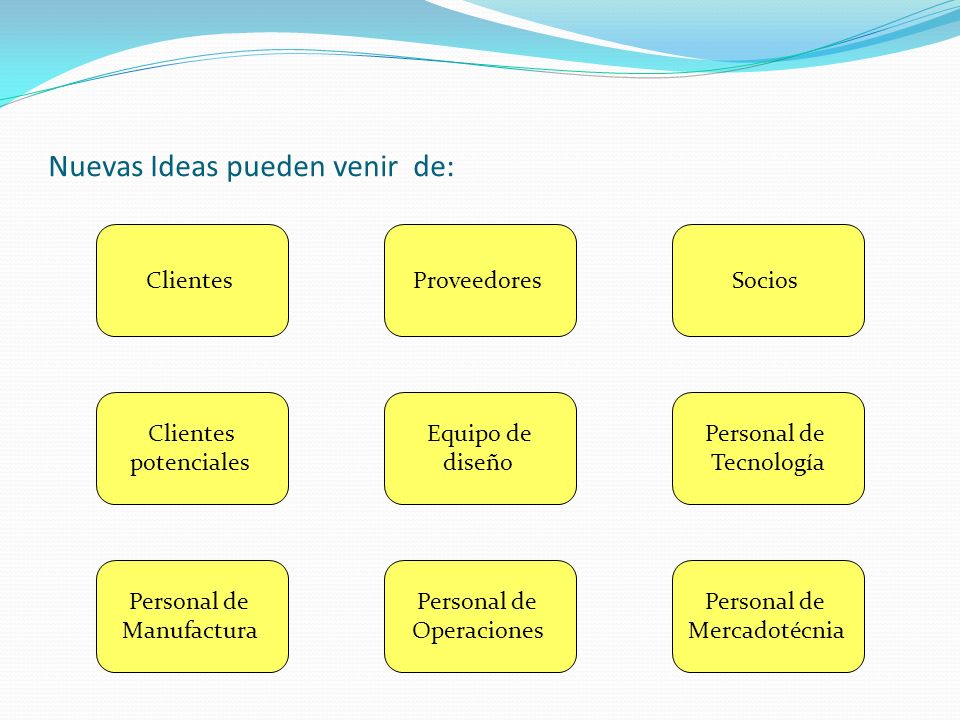 Nuevas Ideas pueden venir de:

Clientes

Proveedores

Socios

Clientes potenciales

Equipo de diseño

Personal de Tecnología

Personal de Manufactura

Personal de Operaciones

Personal de Mercadotécnia